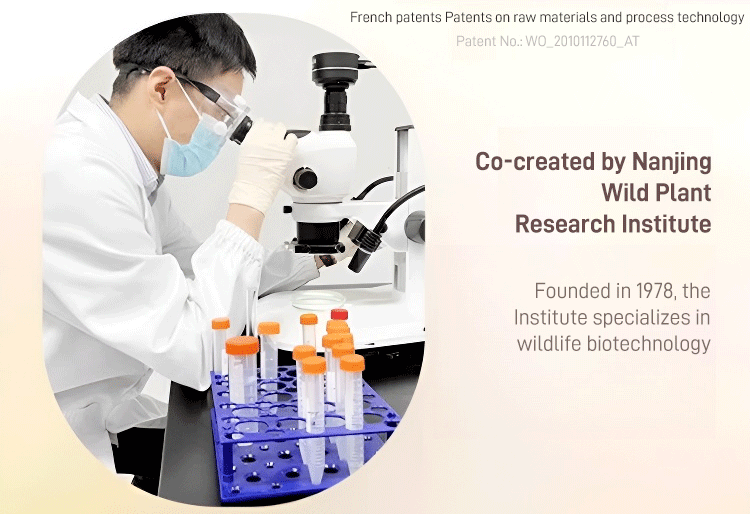 French patents Patents on raw materials and process technology
Patent No.: WO_2010112760_AT

Co-created by Nanjing Wild Plant Research Institute

Founded in 1978, the Institute specializes in wildlife biotechnology